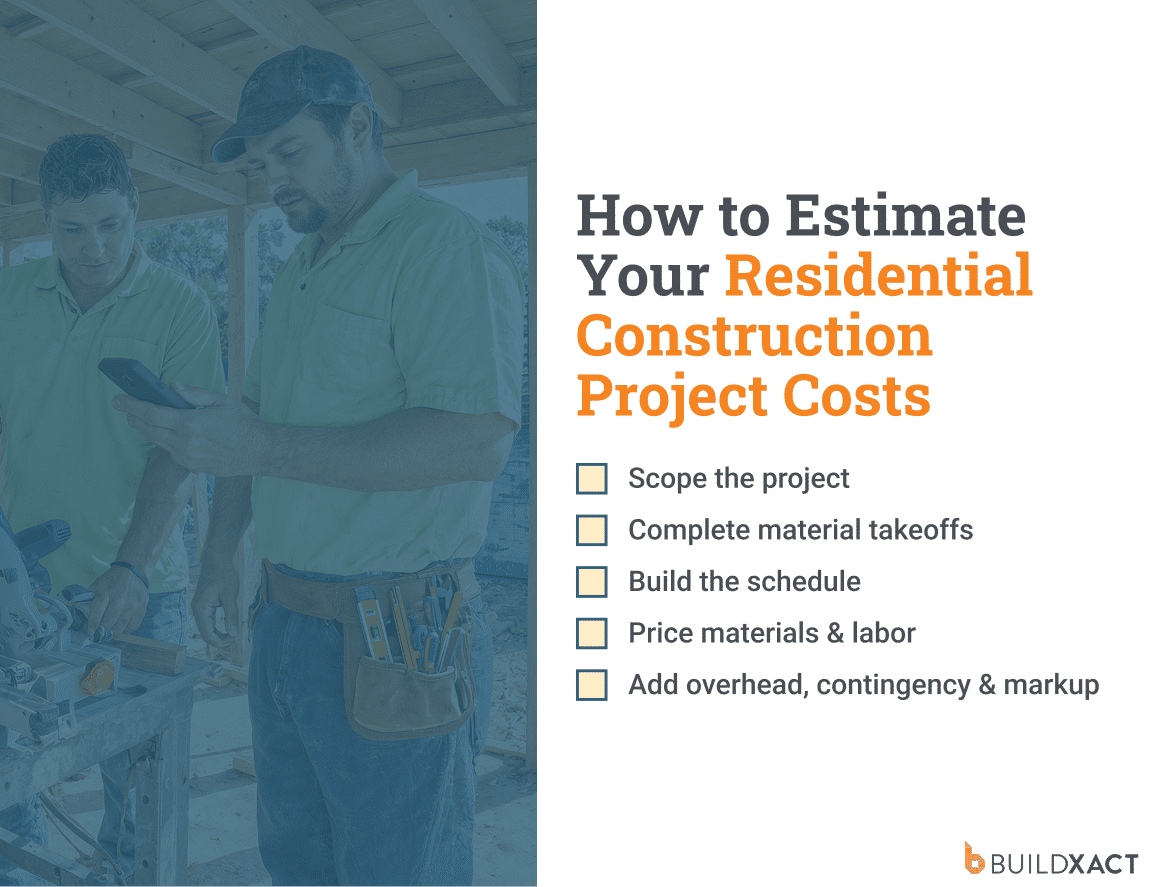 How to Estimate Your Residential Construction Project Costs

Scope the project

Complete material takeoffs

Build the schedule

Price materials & labor

Add overhead, contingency & markup

BUILDXACT